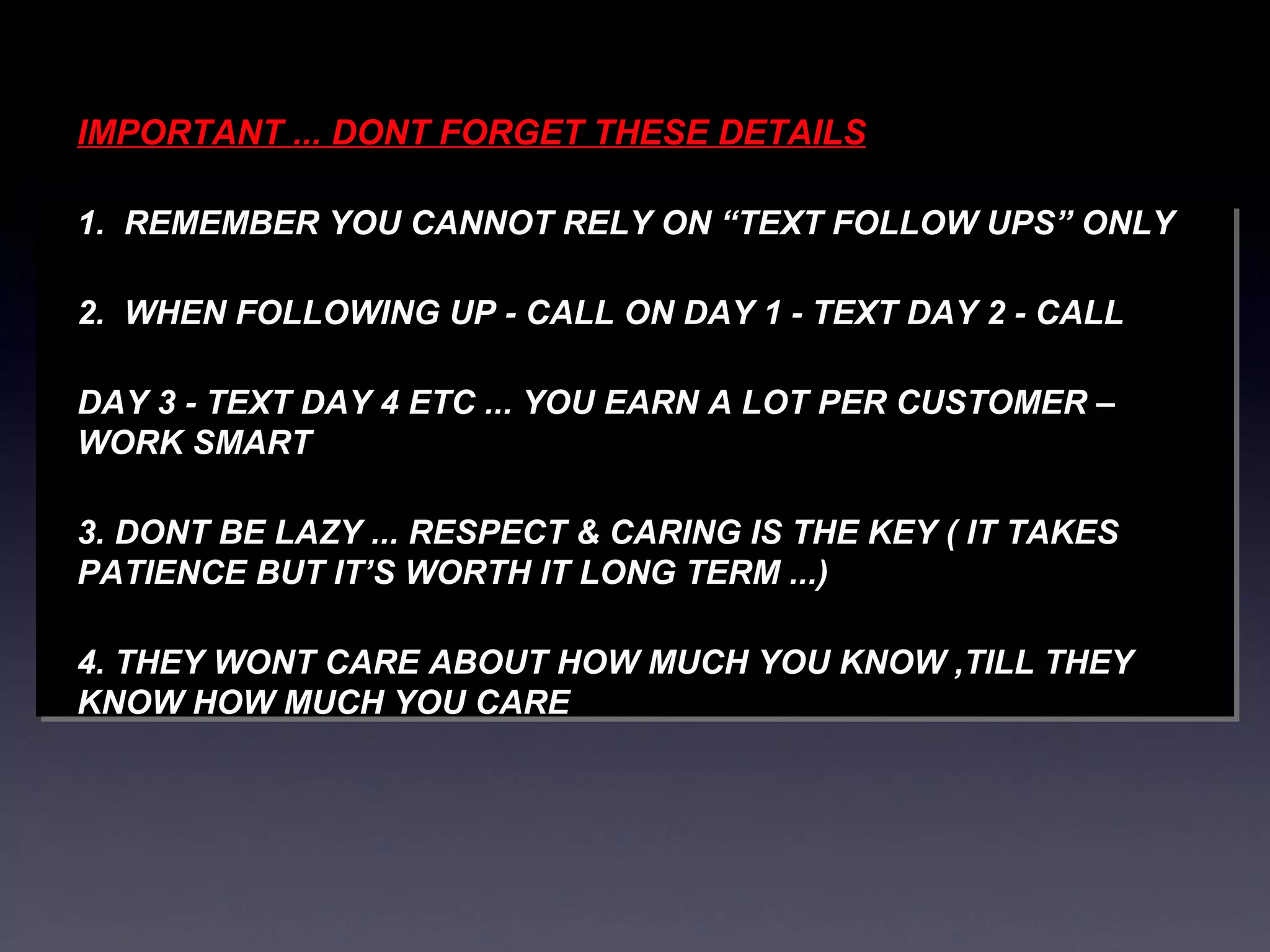 IMPORTANT ... DONT FORGET THESE DETAILS

1. REMEMBER YOU CANNOT RELY ON “TEXT FOLLOW UPS” ONLY

2. WHEN FOLLOWING UP - CALL ON DAY 1 - TEXT DAY 2 - CALL

DAY 3 - TEXT DAY 4 ETC ... YOU EARN A LOT PER CUSTOMER – WORK SMART

3. DONT BE LAZY ... RESPECT & CARING IS THE KEY ( IT TAKES PATIENCE BUT IT’S WORTH IT LONG TERM ...)

4. THEY WONT CARE ABOUT HOW MUCH YOU KNOW ,TILL THEY KNOW HOW MUCH YOU CARE